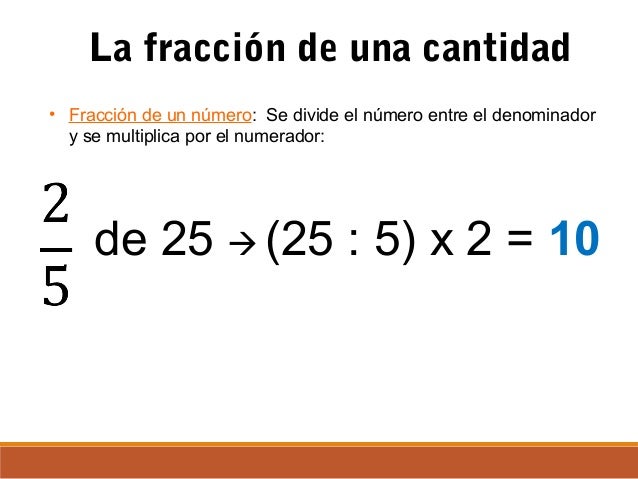 La fracción de una cantidad

• Fracción de un número: Se divide el número entre el denominador y se multiplica por el numerador:

$\frac{2}{5}$ de 25 → (25 : 5) x 2 = 10